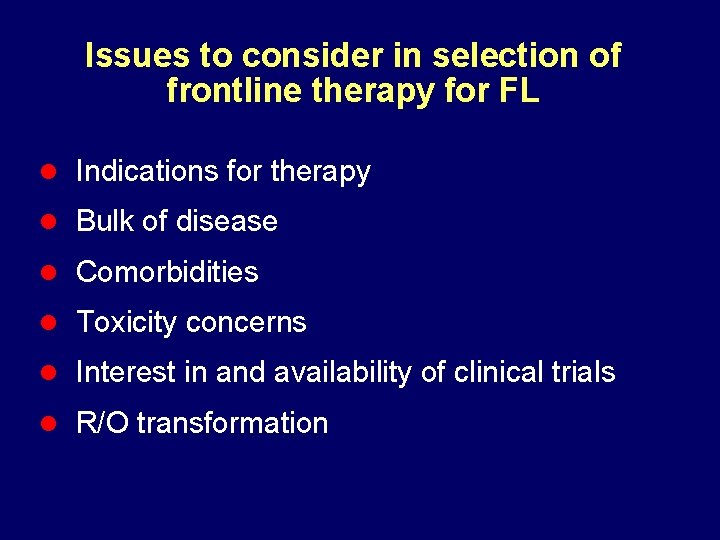 Issues to consider in selection of frontline therapy for FL

- Indications for therapy
- Bulk of disease
- Comorbidities
- Toxicity concerns
- Interest in and availability of clinical trials
- R/O transformation